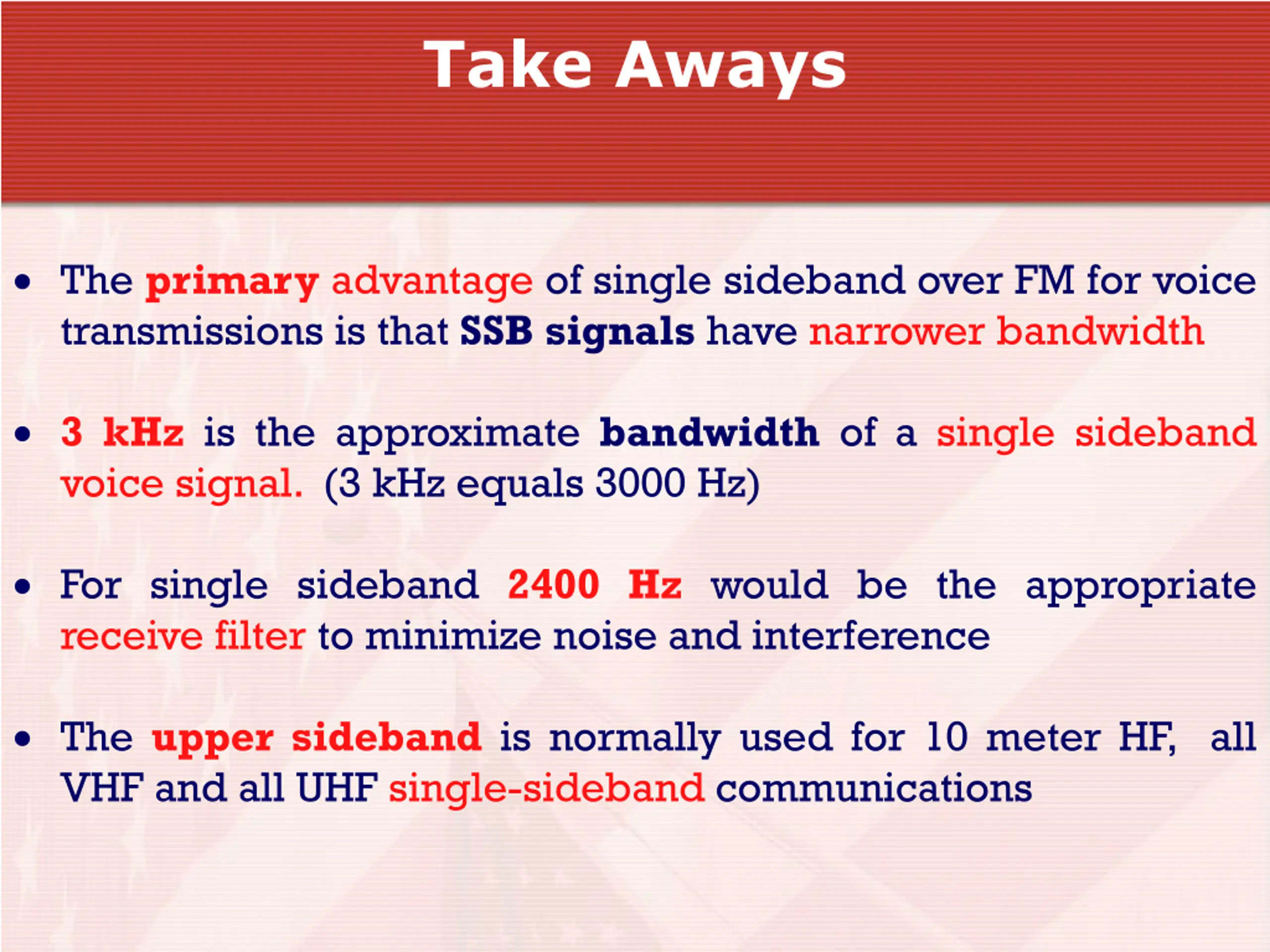 Take Aways

• The primary advantage of single sideband over FM for voice transmissions is that SSB signals have narrower bandwidth

• 3 kHz is the approximate bandwidth of a single sideband voice signal. (3 kHz equals 3000 Hz)

• For single sideband 2400 Hz would be the appropriate receive filter to minimize noise and interference

• The upper sideband is normally used for 10 meter HF, all VHF and all UHF single-sideband communications